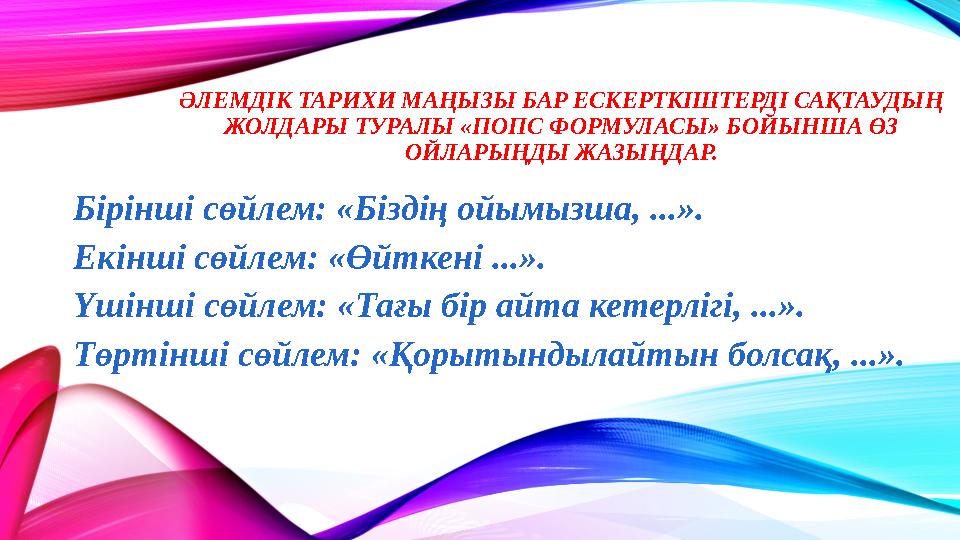 ӘЛЕМДІК ТАРИХИ МАҢЫЗЫ БАР ЕСКЕРТКІШТЕРДІ САҚТАУДЫҢ ЖОЛДАРЫ ТУРАЛЫ «ПОПС ФОРМУЛАСЫ» БОЙЫНША ӨЗ ОЙЛАРЫҢДЫ ЖАЗЫҢДАР.

Бірінші сөйлем: «Біздің ойымызша, ...».
Екінші сөйлем: «Өйткені ...».
Үшінші сөйлем: «Тағы бір айта кетерлігі, ...».
Төртінші сөйлем: «Қорытындылайтын болсақ, ...».